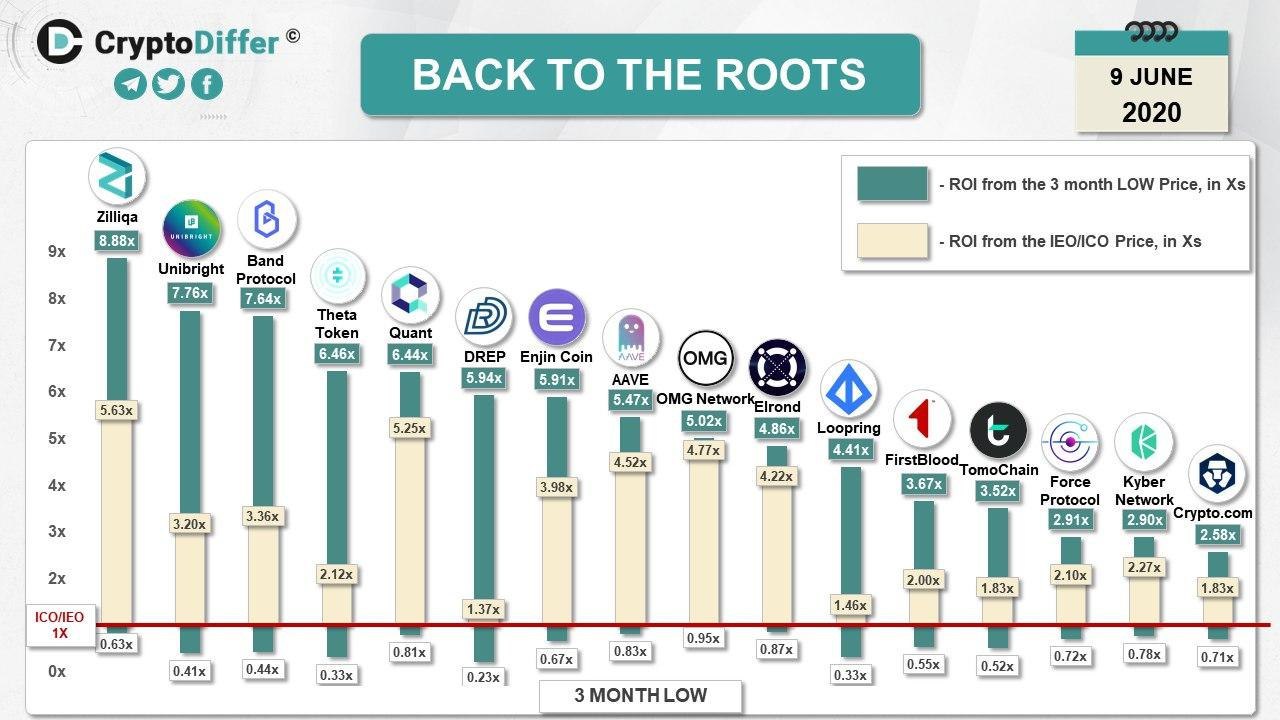 CryptoDiffer ©

BACK TO THE ROOTS

9 JUNE
2020

- ROI from the 3 month LOW Price, in Xs
- ROI from the IEO/ICO Price, in Xs

9x
8x
7x
6x
5x
4x
3x
2x
ICO/IEO
1X
0x

Zilliqa
8.88x
5.63x
0.63x

UNIBRIGHT
Unibright
7.76x
3.20x
0.41x

Band Protocol
7.64x
3.36x
0.44x

Theta Token
6.46x
2.12x
0.33x

Quant
6.44x
5.25x
0.81x

DREP
5.94x
1.37x
0.23x

Enjin Coin
5.91x
3.98x
0.67x

AAVE
AAVE
5.47x
4.52x
0.83x

OMG
OMG Network
5.02x
4.77x
0.95x

Elrond
4.86x
4.22x
0.87x

Loopring
4.41x
1.46x
0.33x

FirstBlood
3.67x
2.00x
0.55x

TomoChain
3.52x
1.83x
0.52x

Force Protocol
2.91x
2.10x
0.72x

Kyber Network
2.90x
2.27x
0.78x

Crypto.com
2.58x
1.83x
0.71x

3 MONTH LOW